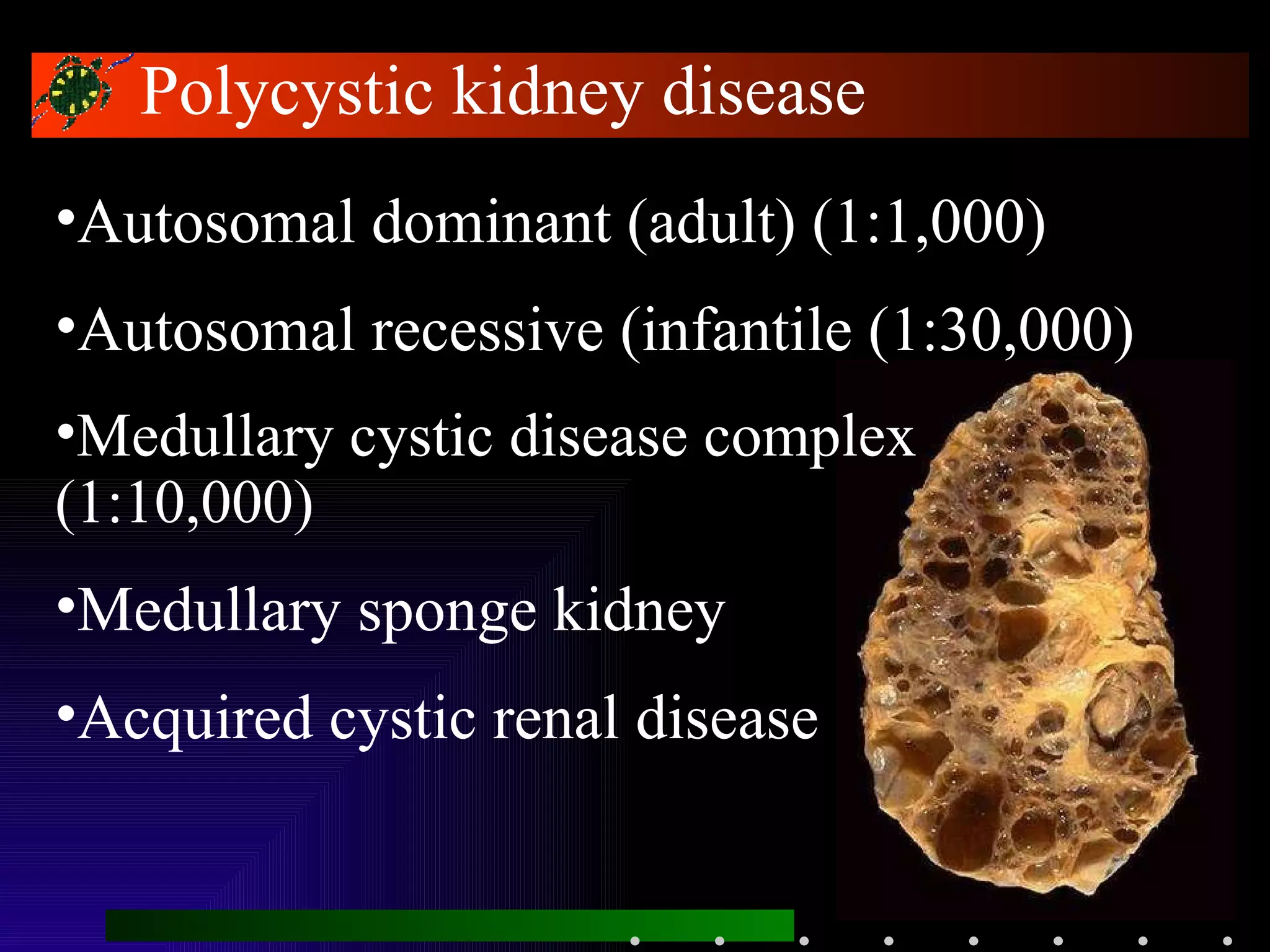 Polycystic kidney disease

•Autosomal dominant (adult) (1:1,000)

•Autosomal recessive (infantile (1:30,000)

•Medullary cystic disease complex (1:10,000)

•Medullary sponge kidney

•Acquired cystic renal disease